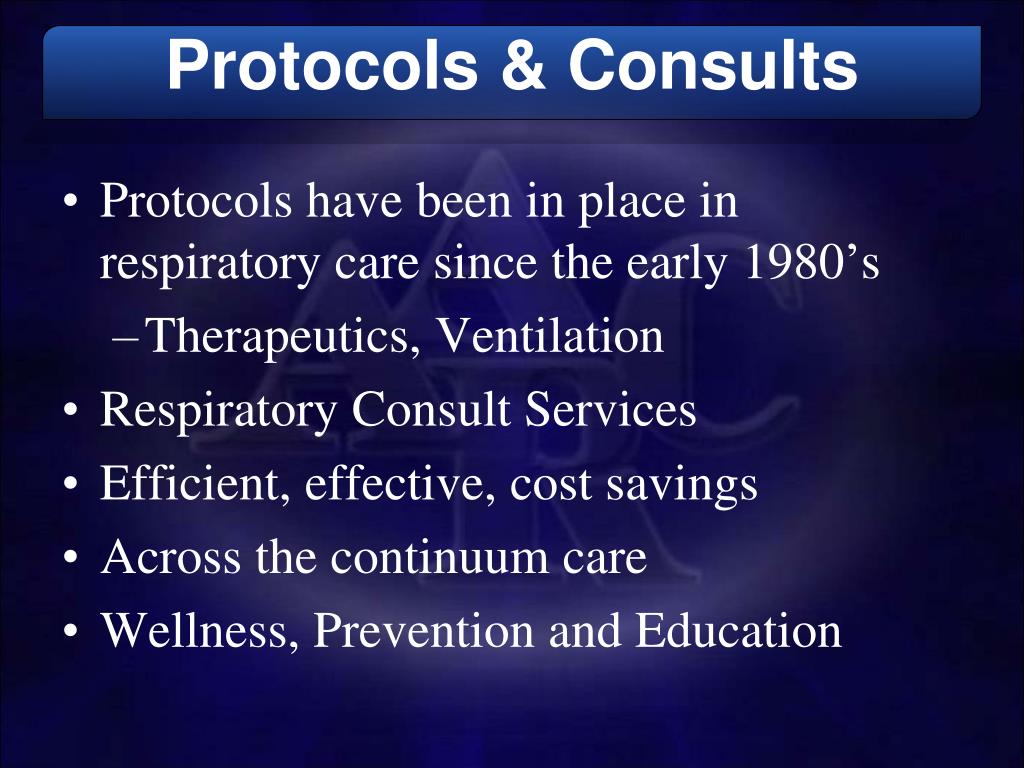 Protocols & Consults

• Protocols have been in place in respiratory care since the early 1980’s
– Therapeutics, Ventilation
• Respiratory Consult Services
• Efficient, effective, cost savings
• Across the continuum care
• Wellness, Prevention and Education